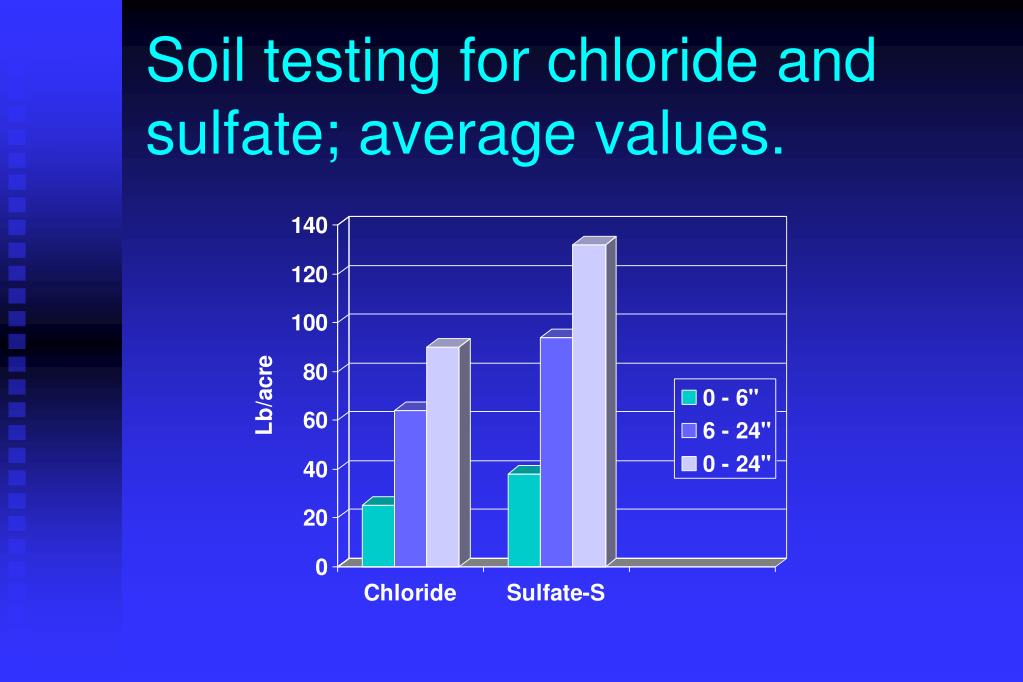 Soil testing for chloride and sulfate; average values.

140
120
100
80
60
40
20
0

Lb/acre

Chloride
Sulfate-S

0 - 6"
6 - 24"
0 - 24"